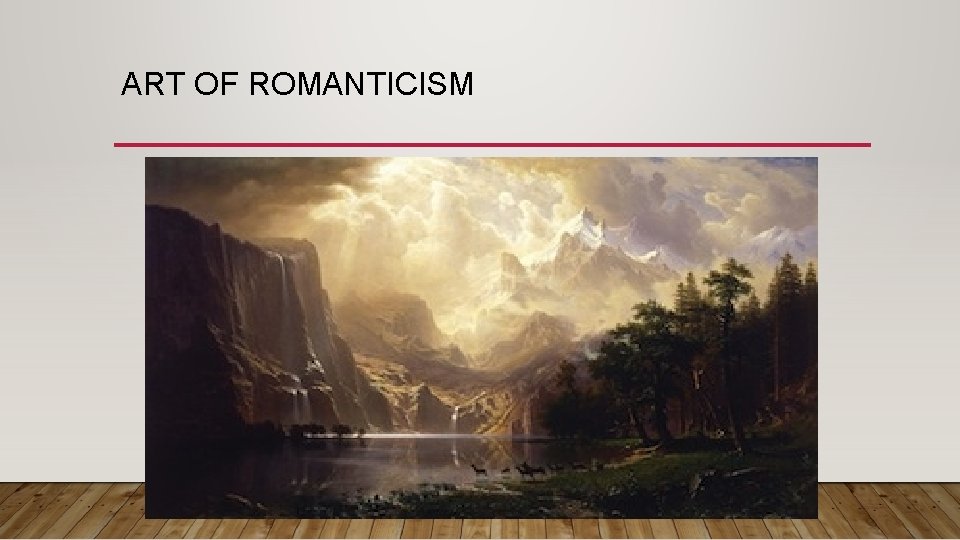 ART OF ROMANTICISM